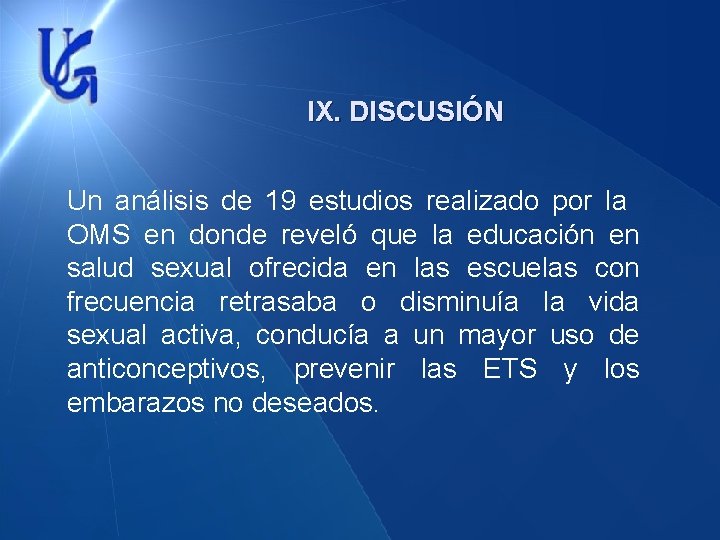 UG

IX. DISCUSIÓN

Un análisis de 19 estudios realizado por la OMS en donde reveló que la educación en salud sexual ofrecida en las escuelas con frecuencia retrasaba o disminuía la vida sexual activa, conducía a un mayor uso de anticonceptivos, prevenir las ETS y los embarazos no deseados.